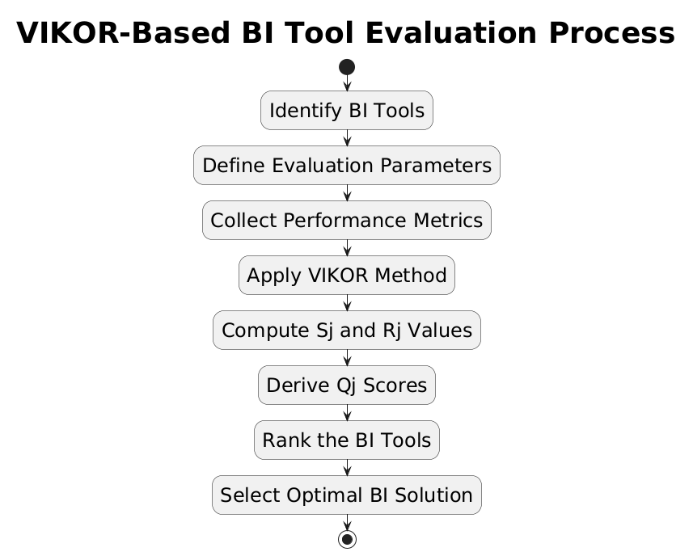 VIKOR-Based BI Tool Evaluation Process

Identify BI Tools

Define Evaluation Parameters

Collect Performance Metrics

Apply VIKOR Method

Compute Sj and Rj Values

Derive Qj Scores

Rank the BI Tools

Select Optimal BI Solution